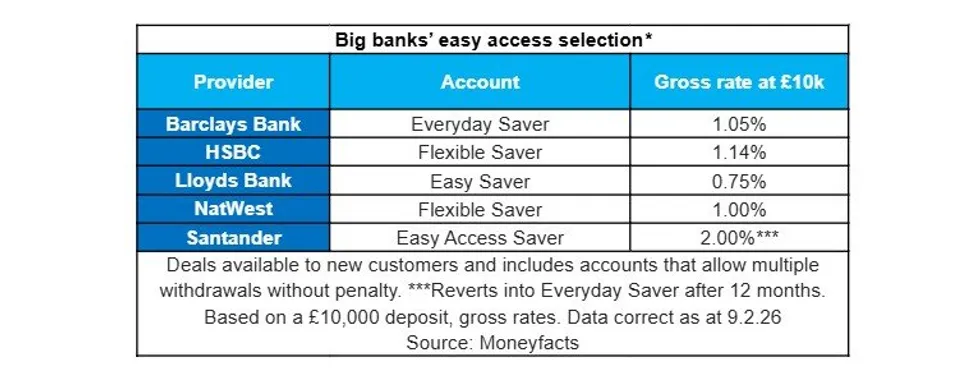 Big banks' easy access selection*

| Provider | Account | Gross rate at £10k |
|---|---|---|
| Barclays Bank | Everyday Saver | 1.05% |
| HSBC | Flexible Saver | 1.14% |
| Lloyds Bank | Easy Saver | 0.75% |
| NatWest | Flexible Saver | 1.00% |
| Santander | Easy Access Saver | 2.00%*** |

Deals available to new customers and includes accounts that allow multiple withdrawals without penalty. ***Reverts into Everyday Saver after 12 months. Based on a £10,000 deposit, gross rates. Data correct as at 9.2.26
Source: Moneyfacts